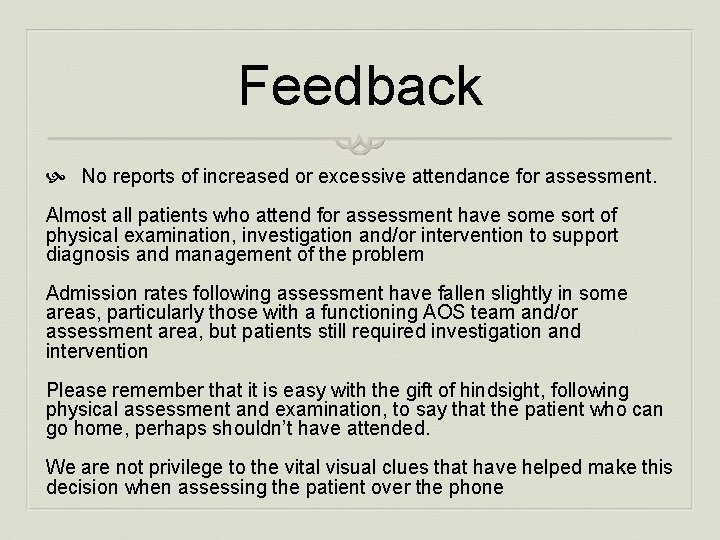 Feedback

No reports of increased or excessive attendance for assessment.

Almost all patients who attend for assessment have some sort of physical examination, investigation and/or intervention to support diagnosis and management of the problem

Admission rates following assessment have fallen slightly in some areas, particularly those with a functioning AOS team and/or assessment area, but patients still required investigation and intervention

Please remember that it is easy with the gift of hindsight, following physical assessment and examination, to say that the patient who can go home, perhaps shouldn't have attended.

We are not privilege to the vital visual clues that have helped make this decision when assessing the patient over the phone